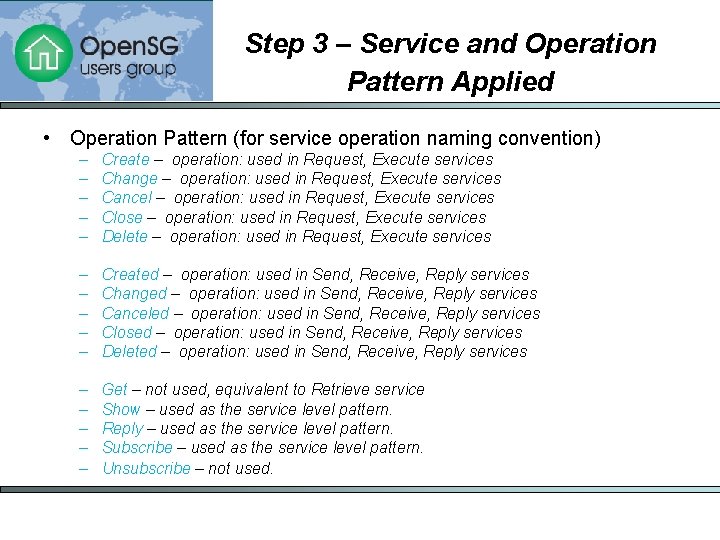 OpenSG users group

Step 3 – Service and Operation Pattern Applied

• Operation Pattern (for service operation naming convention)
– Create – operation: used in Request, Execute services
– Change – operation: used in Request, Execute services
– Cancel – operation: used in Request, Execute services
– Close – operation: used in Request, Execute services
– Delete – operation: used in Request, Execute services

– Created – operation: used in Send, Receive, Reply services
– Changed – operation: used in Send, Receive, Reply services
– Canceled – operation: used in Send, Receive, Reply services
– Closed – operation: used in Send, Receive, Reply services
– Deleted – operation: used in Send, Receive, Reply services

– Get – not used, equivalent to Retrieve service
– Show – used as the service level pattern.
– Reply – used as the service level pattern.
– Subscribe – used as the service level pattern.
– Unsubscribe – not used.